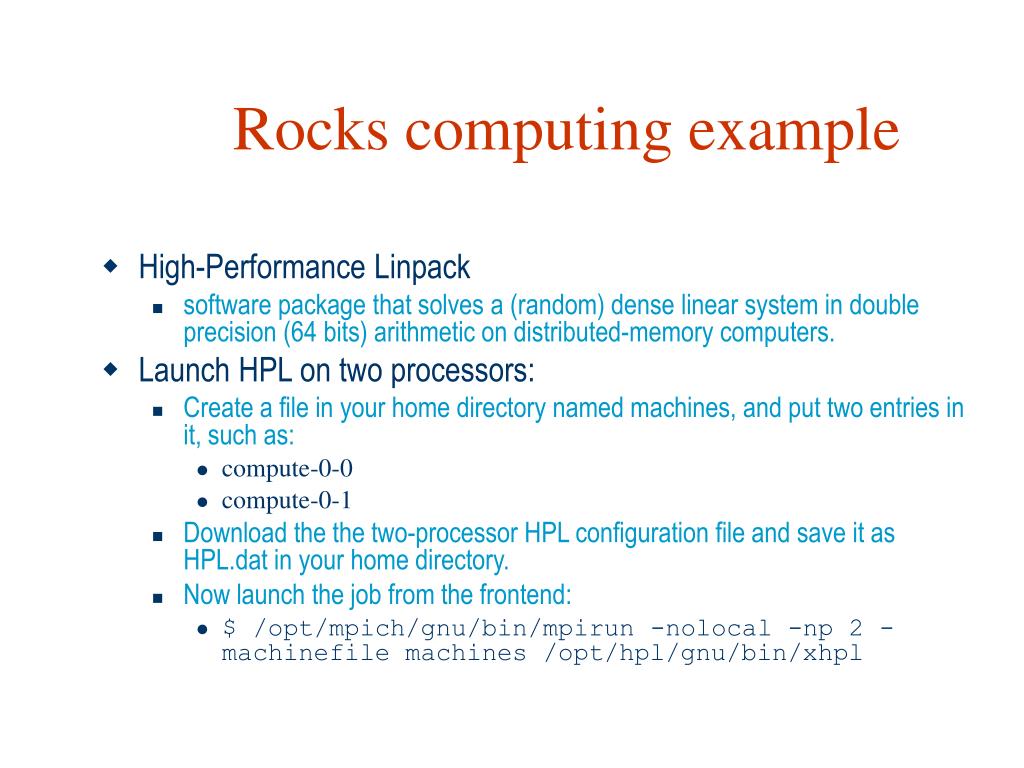 Rocks computing example

High-Performance Linpack

software package that solves a (random) dense linear system in double precision (64 bits) arithmetic on distributed-memory computers.

Launch HPL on two processors:

Create a file in your home directory named machines, and put two entries in it, such as:

compute-0-0

compute-0-1

Download the the two-processor HPL configuration file and save it as HPL.dat in your home directory.

Now launch the job from the frontend:

$ /opt/mpich/gnu/bin/mpirun -nolocal -np 2 -machinefile machines /opt/hpl/gnu/bin/xhpl